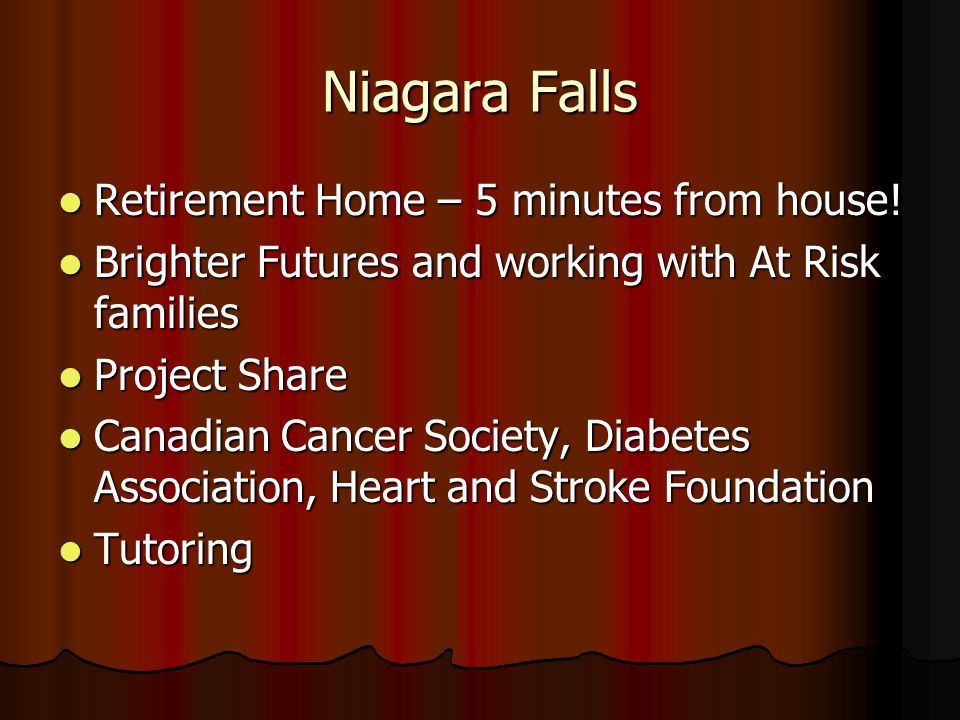 Niagara Falls

- Retirement Home – 5 minutes from house!
- Brighter Futures and working with At Risk families
- Project Share
- Canadian Cancer Society, Diabetes Association, Heart and Stroke Foundation
- Tutoring